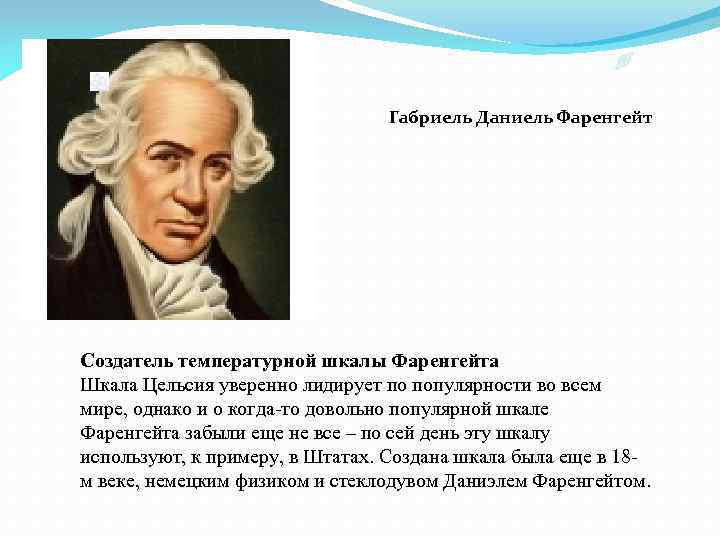 Габриель Даниель Фаренгейт

Создатель температурной шкалы Фаренгейта
Шкала Цельсия уверенно лидирует по популярности во всем мире, однако и о когда-то довольно популярной шкале Фаренгейта забыли еще не все – по сей день эту шкалу используют, к примеру, в Штатах. Создана шкала была еще в 18-м веке, немецким физиком и стеклодувом Даниэлем Фаренгейтом.